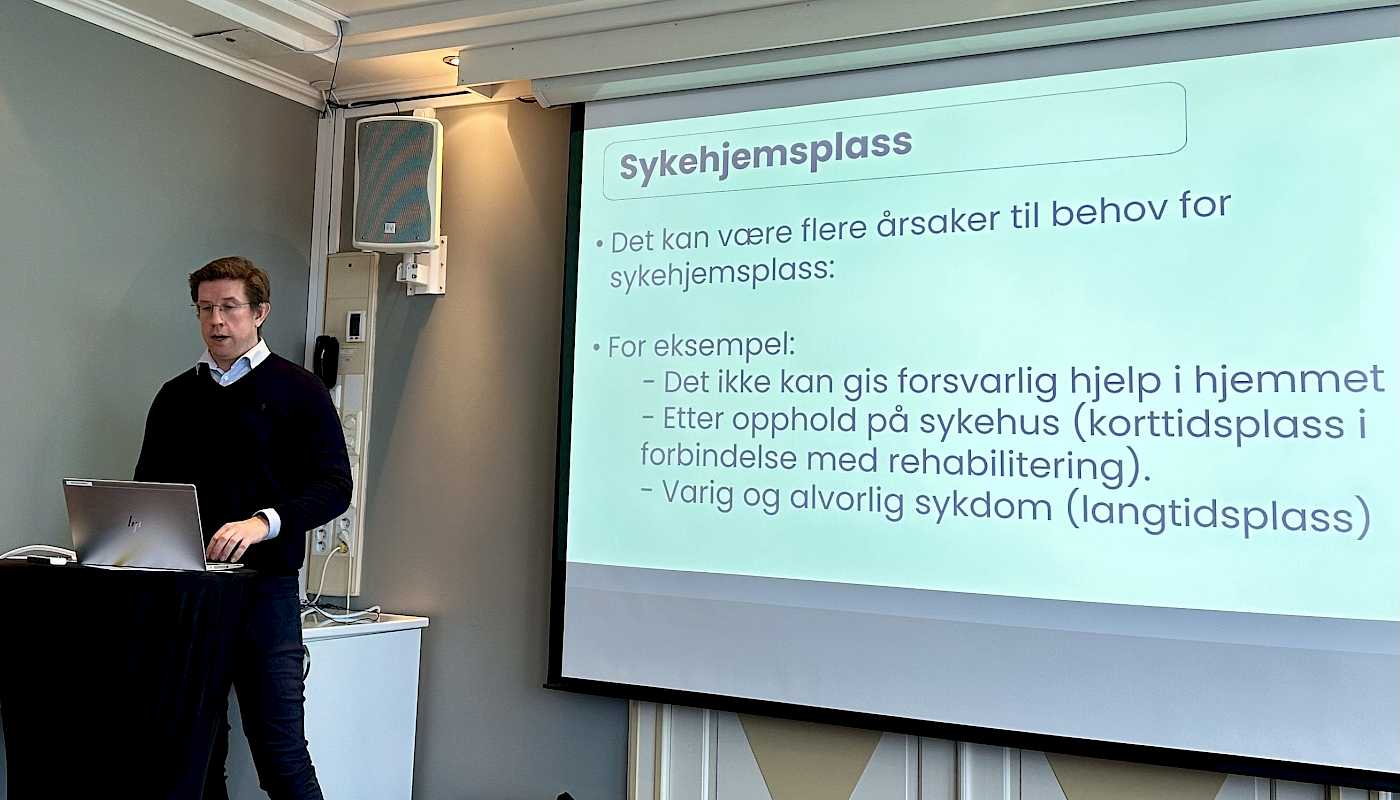 Sykehjemsplass

• Det kan være flere årsaker til behov for sykehjemsplass:

• For eksempel:
- Det ikke kan gis forsvarlig hjelp i hjemmet
- Etter opphold på sykehus (korttidsplass i forbindelse med rehabilitering).
- Varig og alvorlig sykdom (langtidsplass)

hp